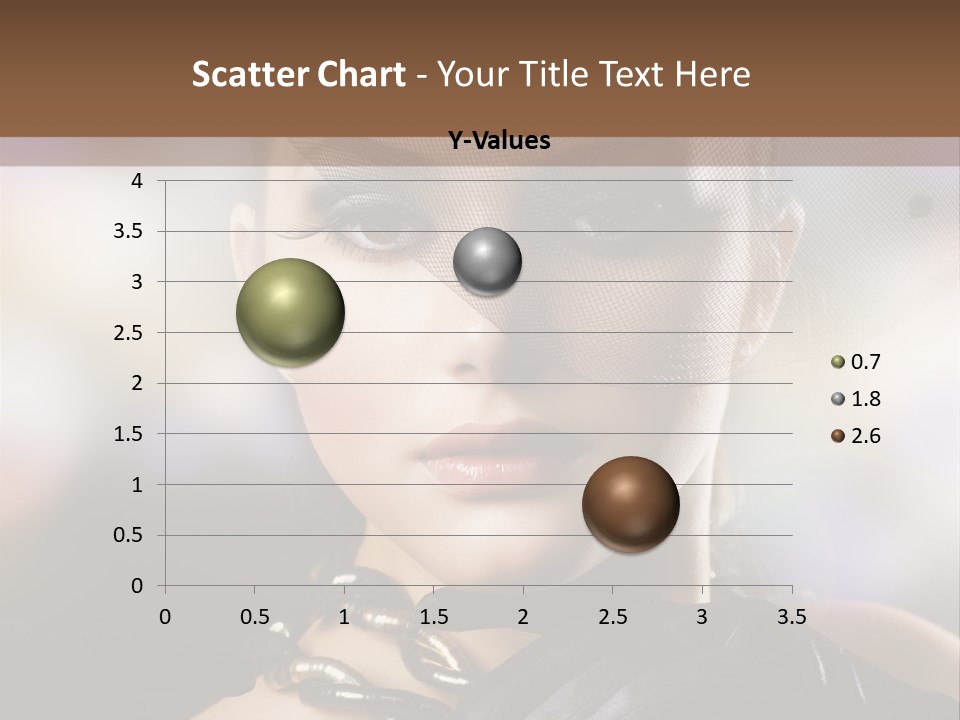 Scatter Chart - Your Title Text Here

Y-Values

4
3.5
3
2.5
2
1.5
1
0.5
0

0 0.5 1 1.5 2 2.5 3 3.5

0.7
1.8
2.6